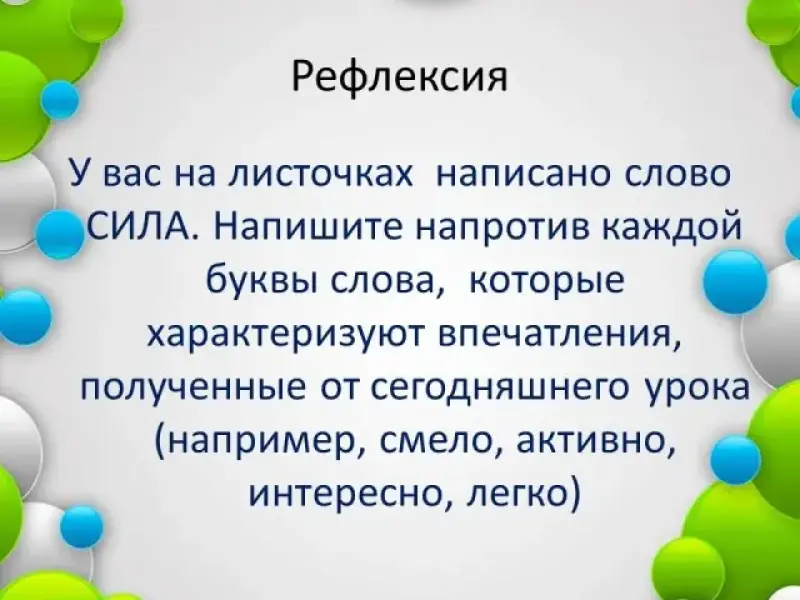 Рефлексия

У вас на листочках написано слово СИЛА. Напишите напротив каждой буквы слова, которые характеризуют впечатления, полученные от сегодняшнего урока (например, смело, активно, интересно, легко)